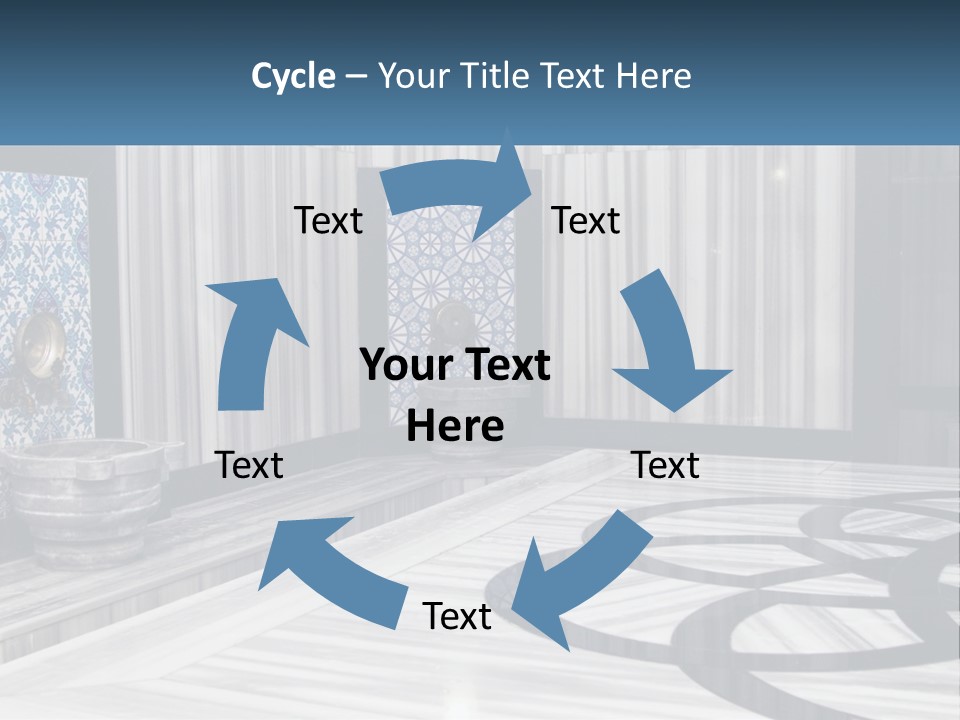 Cycle – Your Title Text Here

Text

Text

Your Text Here

Text

Text

Text